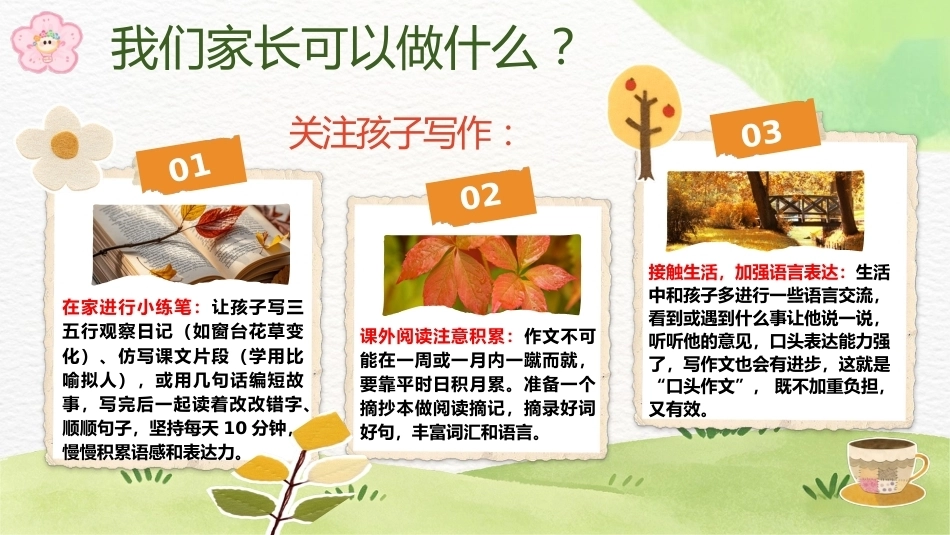 我们家长可以做什么？

关注孩子写作：

01

在家进行小练笔：让孩子写三五行观察日记（如窗台花草变化）、仿写课文片段（学用比喻拟人），或用几句话编短故事，写完后一起读着改改错字、顺顺句子，坚持每天10分钟，慢慢积累语感和表达力。

02

课外阅读注意积累：作文不可能在一周或一月内一蹴而就，要靠平时日积月累。准备一个摘抄本做阅读摘记，摘录好词好句，丰富词汇和语言。

03

接触生活，加强语言表达：生活中和孩子多进行一些语言交流，看到或遇到什么事让他说一说，听听他的意见，口头表达能力强了，写作文也会有进步，这就是“口头作文”，既不加重负担，又有效。